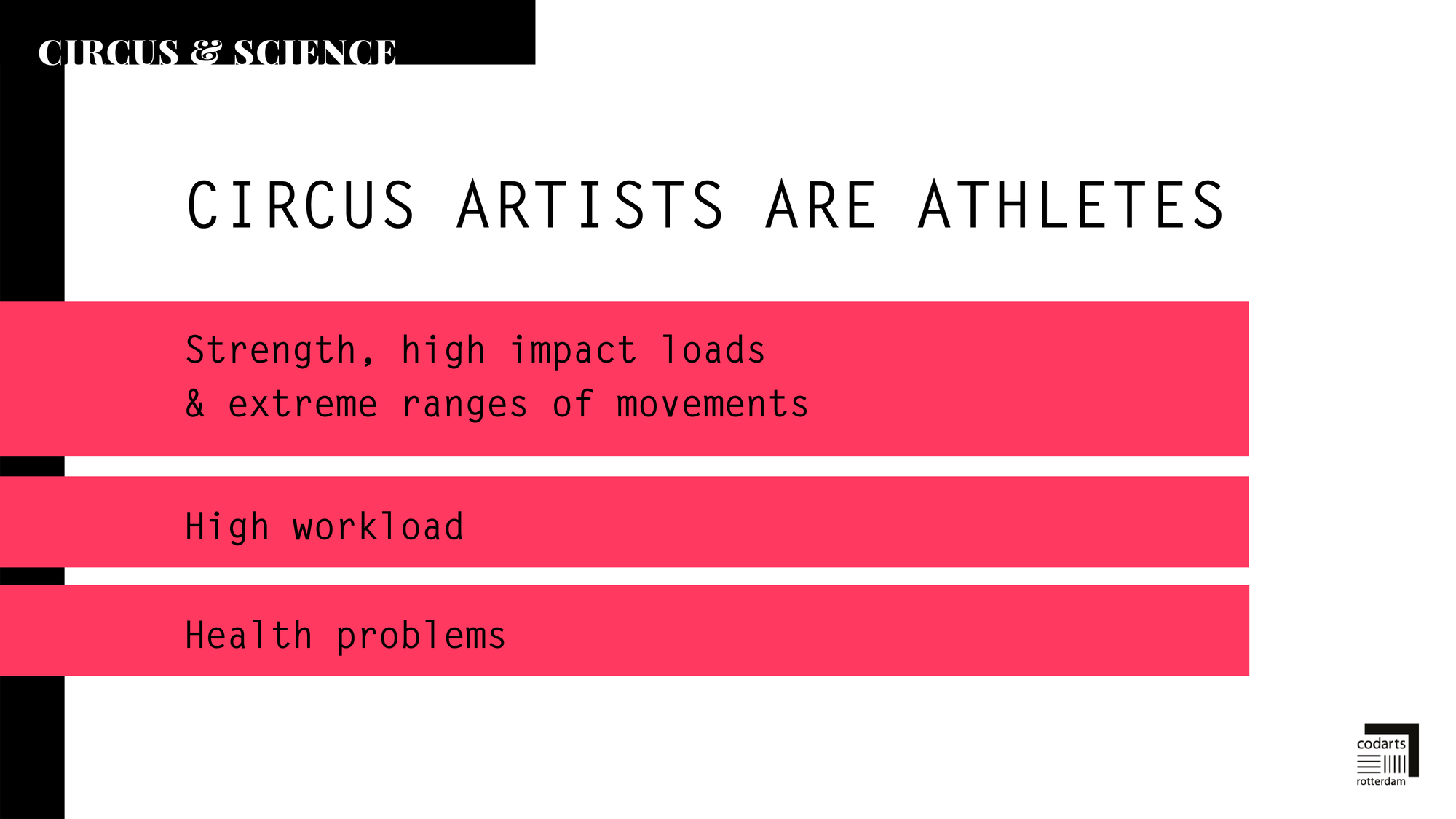 CIRCUS & SCIENCE

CIRCUS ARTISTS ARE ATHLETES

Strength, high impact loads & extreme ranges of movements

High workload

Health problems

codarts rotterdam